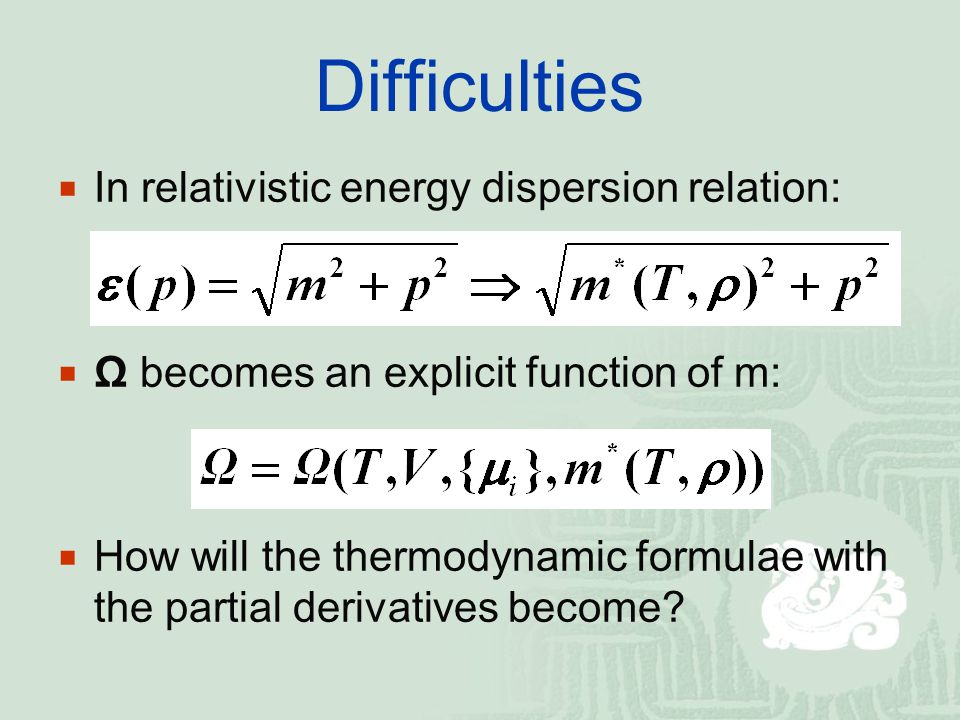 Difficulties

In relativistic energy dispersion relation:

$\varepsilon(p) = \sqrt{m^2 + p^2} \Rightarrow \sqrt{m^*(T,\rho)^2 + p^2}$

Ω becomes an explicit function of m:

$\Omega = \Omega(T, V, \{\mu_i\}, m^*(T,\rho))$

How will the thermodynamic formulae with the partial derivatives become?